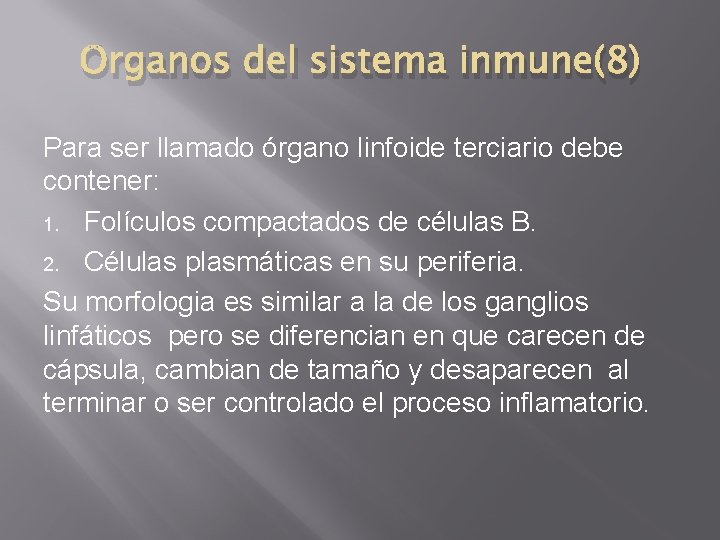 Organos del sistema inmune(8)

Para ser llamado órgano linfoide terciario debe contener:

1. Folículos compactados de células B.
2. Células plasmáticas en su periferia.

Su morfologia es similar a la de los ganglios linfáticos pero se diferencian en que carecen de cápsula, cambian de tamaño y desaparecen al terminar o ser controlado el proceso inflamatorio.